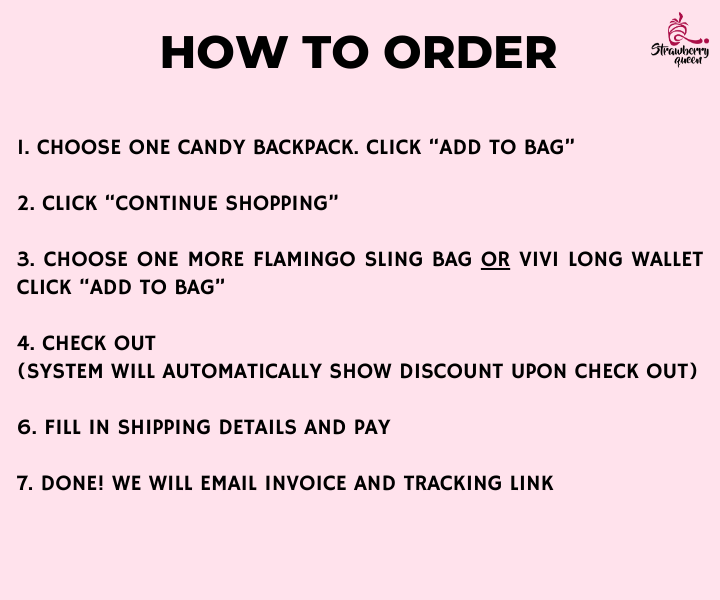 HOW TO ORDER

Strawberry queen

1. CHOOSE ONE CANDY BACKPACK. CLICK "ADD TO BAG"

2. CLICK "CONTINUE SHOPPING"

3. CHOOSE ONE MORE FLAMINGO SLING BAG OR VIVI LONG WALLET CLICK "ADD TO BAG"

4. CHECK OUT
(SYSTEM WILL AUTOMATICALLY SHOW DISCOUNT UPON CHECK OUT)

6. FILL IN SHIPPING DETAILS AND PAY

7. DONE! WE WILL EMAIL INVOICE AND TRACKING LINK